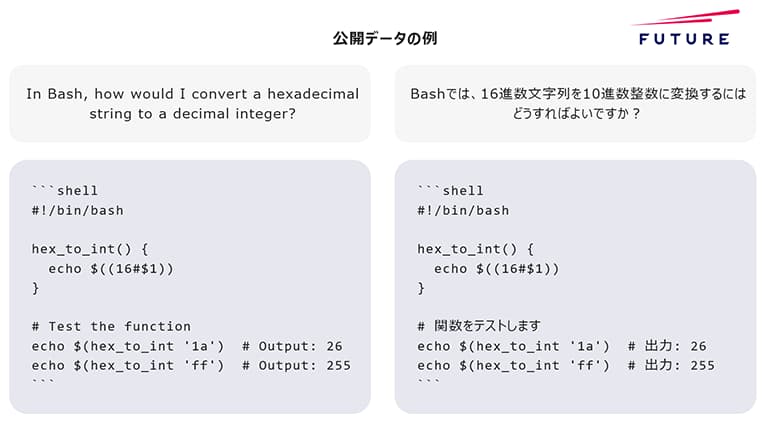 公開データの例

FUTURE

In Bash, how would I convert a hexadecimal string to a decimal integer?

```shell
#!/bin/bash

hex_to_int() {
  echo $((16#$1))
}

# Test the function
echo $(hex_to_int '1a')  # Output: 26
echo $(hex_to_int 'ff')  # Output: 255
```

Bashでは、16進数文字列を10進数整数に変換するにはどうすればよいですか？

```shell
#!/bin/bash

hex_to_int() {
  echo $((16#$1))
}

# 関数をテストします
echo $(hex_to_int '1a')  # 出力: 26
echo $(hex_to_int 'ff')  # 出力: 255
```